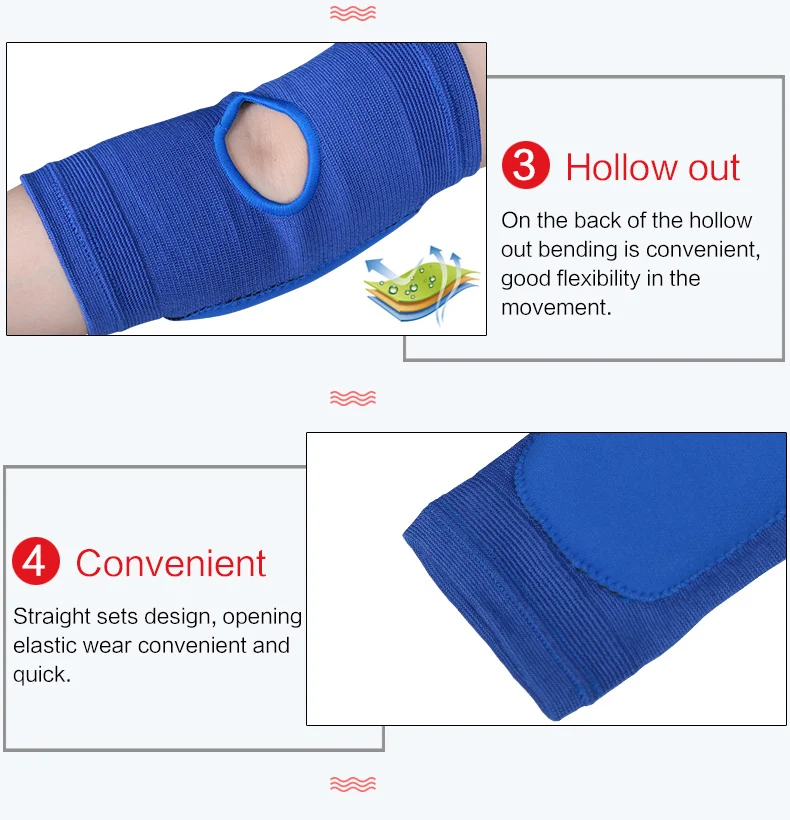 3 Hollow out

On the back of the hollow out bending is convenient, good flexibility in the movement.

4 Convenient

Straight sets design, opening elastic wear convenient and quick.